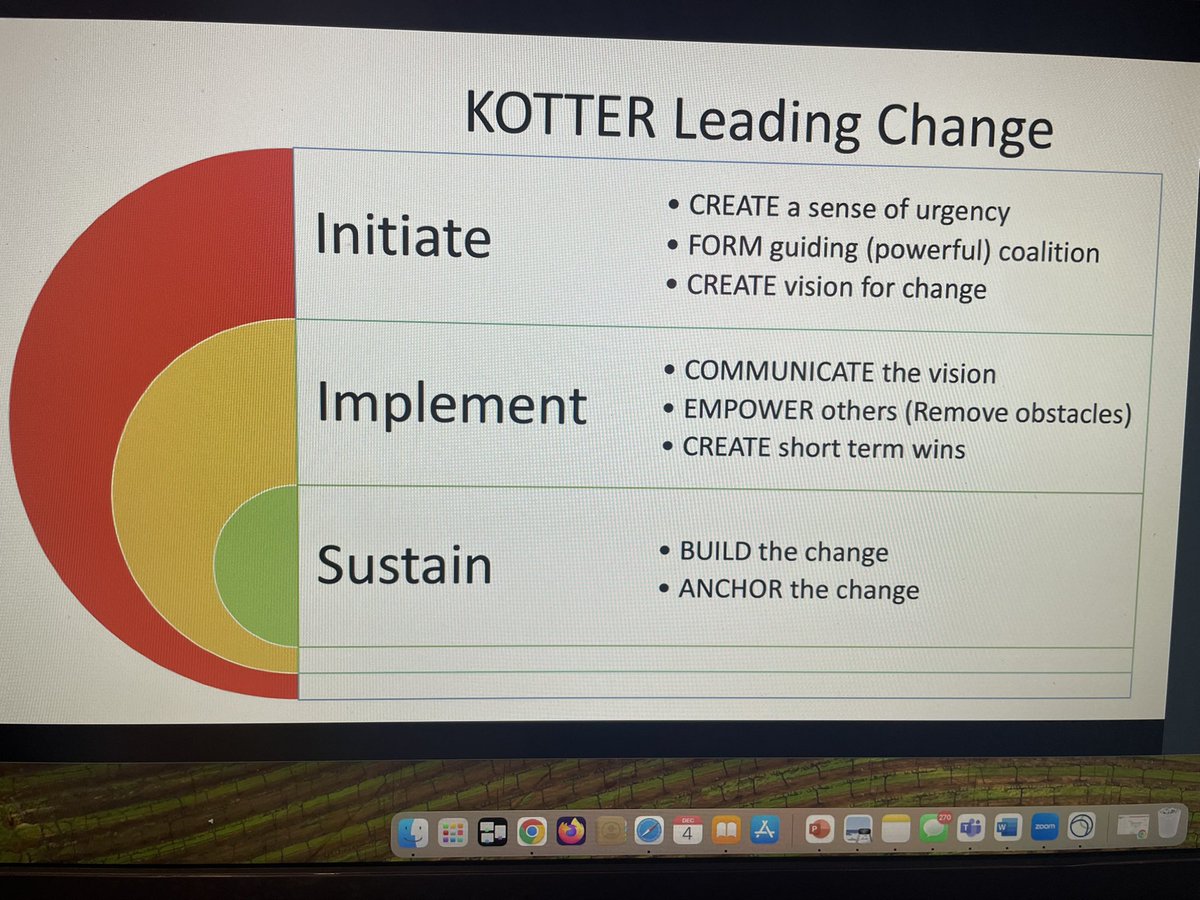 KOTTER Leading Change

Initiate

• CREATE a sense of urgency
• FORM guiding (powerful) coalition
• CREATE vision for change

Implement

• COMMUNICATE the vision
• EMPOWER others (Remove obstacles)
• CREATE short term wins

Sustain

• BUILD the change
• ANCHOR the change

DEC
4

270

zoom